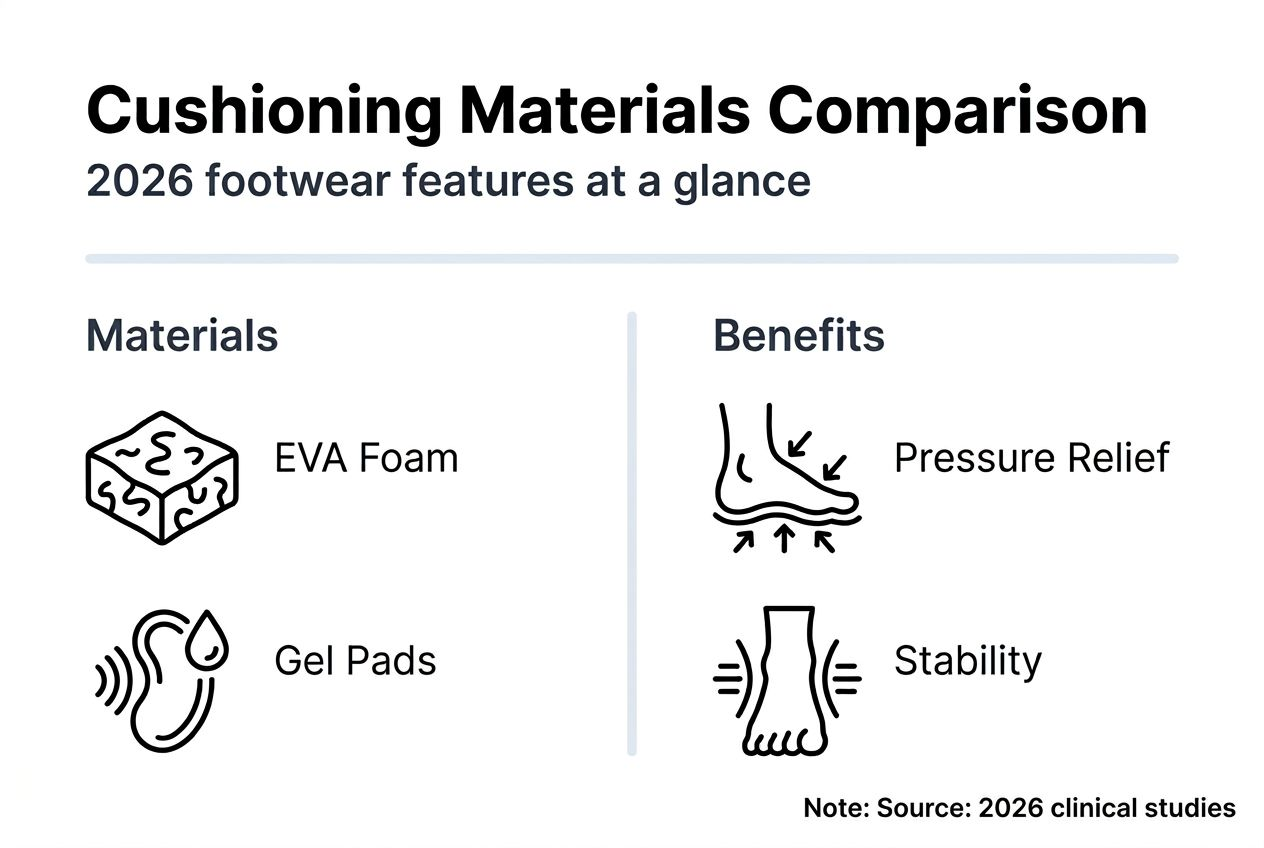 Cushioning Materials Comparison
2026 footwear features at a glance

Materials

EVA Foam

Gel Pads

Benefits

Pressure Relief

Stability

Note: Source: 2026 clinical studies